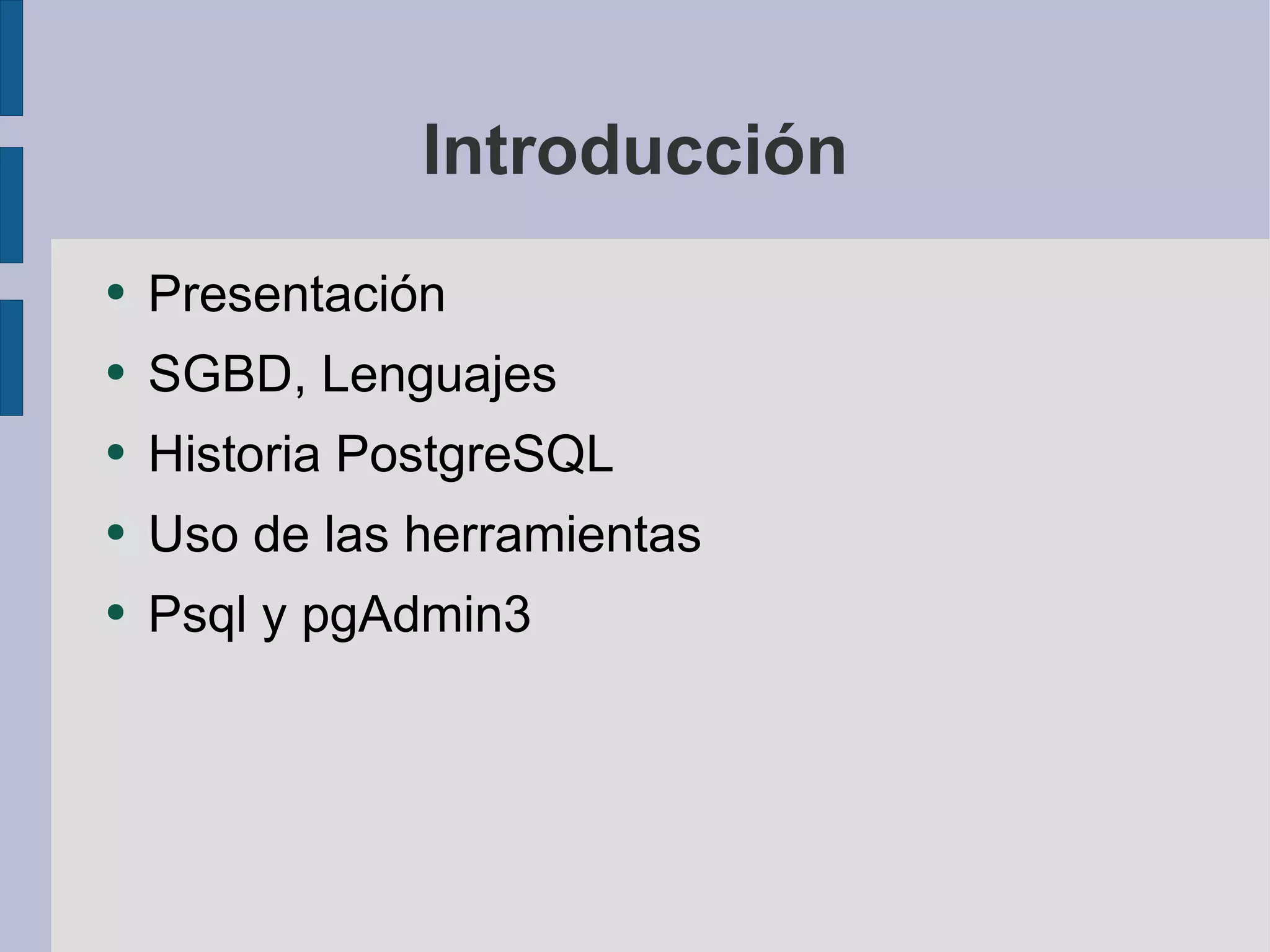 Introducción

- Presentación
- SGBD, Lenguajes
- Historia PostgreSQL
- Uso de las herramientas
- Psql y pgAdmin3